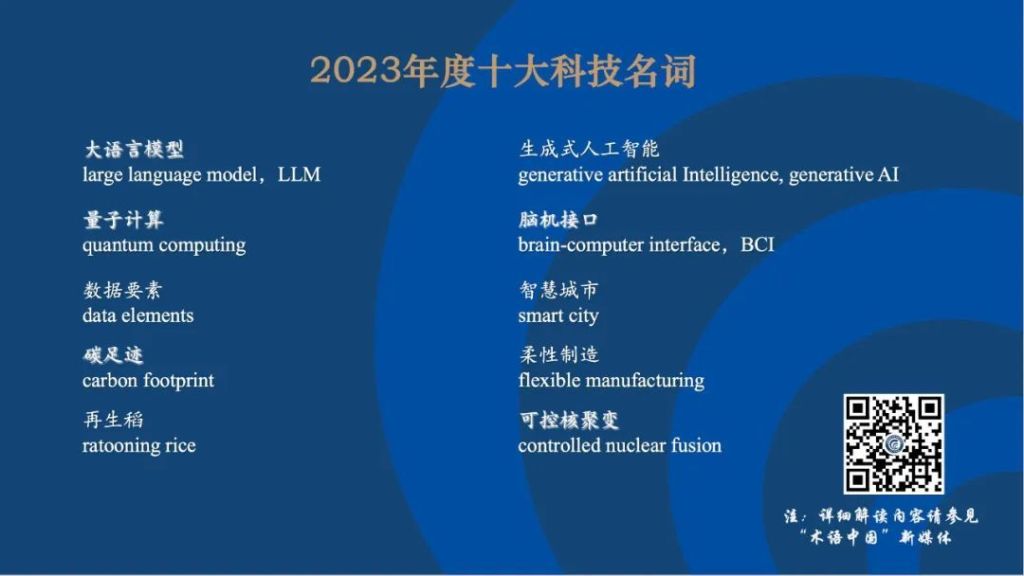 2023年度十大科技名词

大语言模型
large language model，LLM

量子计算
quantum computing

数据要素
data elements

碳足迹
carbon footprint

再生稻
ratooning rice

生成式人工智能
generative artificial Intelligence, generative AI

脑机接口
brain-computer interface，BCI

智慧城市
smart city

柔性制造
flexible manufacturing

可控核聚变
controlled nuclear fusion

注：详细解读内容请参见“术语中国”新媒体